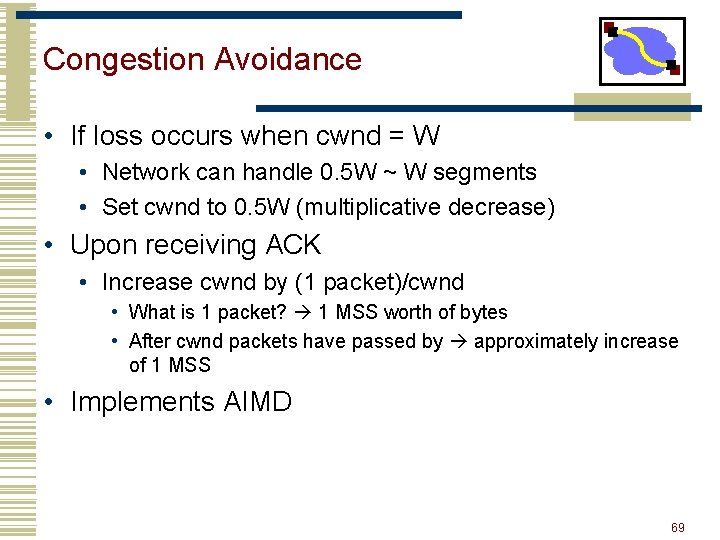 Congestion Avoidance

• If loss occurs when cwnd = W
  • Network can handle 0.5W ~ W segments
  • Set cwnd to 0.5W (multiplicative decrease)
• Upon receiving ACK
  • Increase cwnd by (1 packet)/cwnd
    • What is 1 packet? → 1 MSS worth of bytes
    • After cwnd packets have passed by → approximately increase of 1 MSS
• Implements AIMD

69